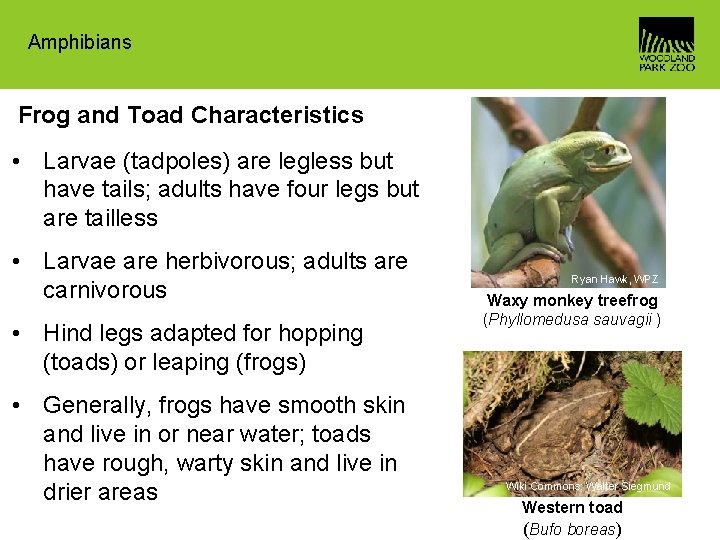 Amphibians

WOODLAND PARK ZOO

Frog and Toad Characteristics

• Larvae (tadpoles) are legless but have tails; adults have four legs but are tailless

• Larvae are herbivorous; adults are carnivorous

• Hind legs adapted for hopping (toads) or leaping (frogs)

• Generally, frogs have smooth skin and live in or near water; toads have rough, warty skin and live in drier areas

Ryan Hawk, WPZ

Waxy monkey treefrog
(Phyllomedusa sauvagii )

Wiki Commons: Walter Siegmund

Western toad
(Bufo boreas)